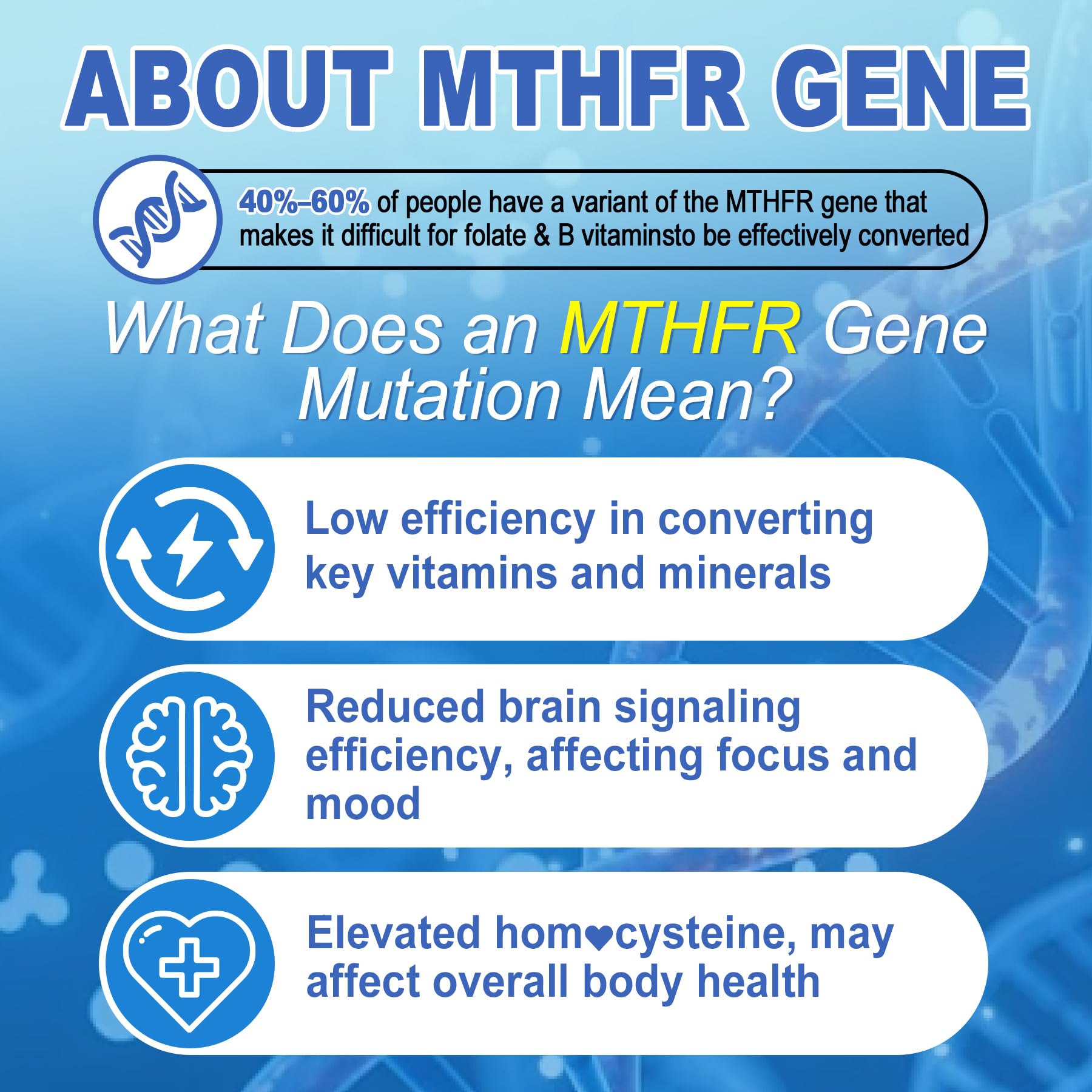 ABOUT MTHFR GENE

40%–60% of people have a variant of the MTHFR gene that makes it difficult for folate & B vitaminsto be effectively converted

What Does an MTHFR Gene Mutation Mean?

Low efficiency in converting key vitamins and minerals

Reduced brain signaling efficiency, affecting focus and mood

Elevated hom♥cysteine, may affect overall body health